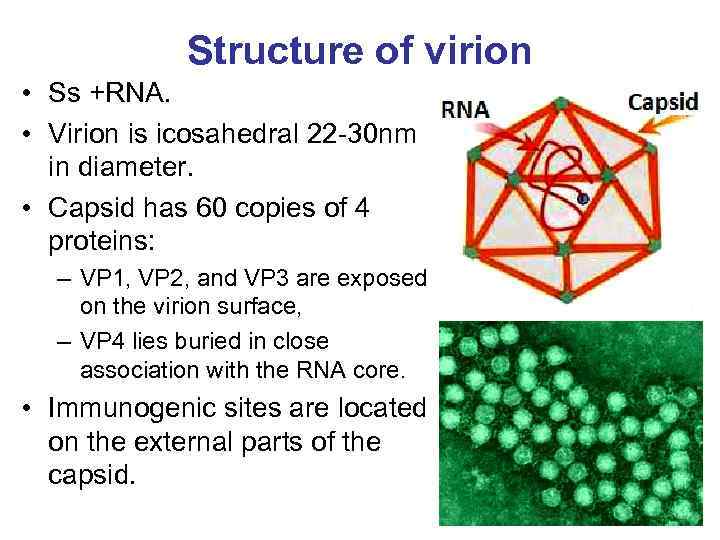 Structure of virion

• Ss +RNA.
• Virion is icosahedral 22-30nm in diameter.
• Capsid has 60 copies of 4 proteins:
– VP1, VP2, and VP3 are exposed on the virion surface,
– VP4 lies buried in close association with the RNA core.
• Immunogenic sites are located on the external parts of the capsid.

RNA
Capsid